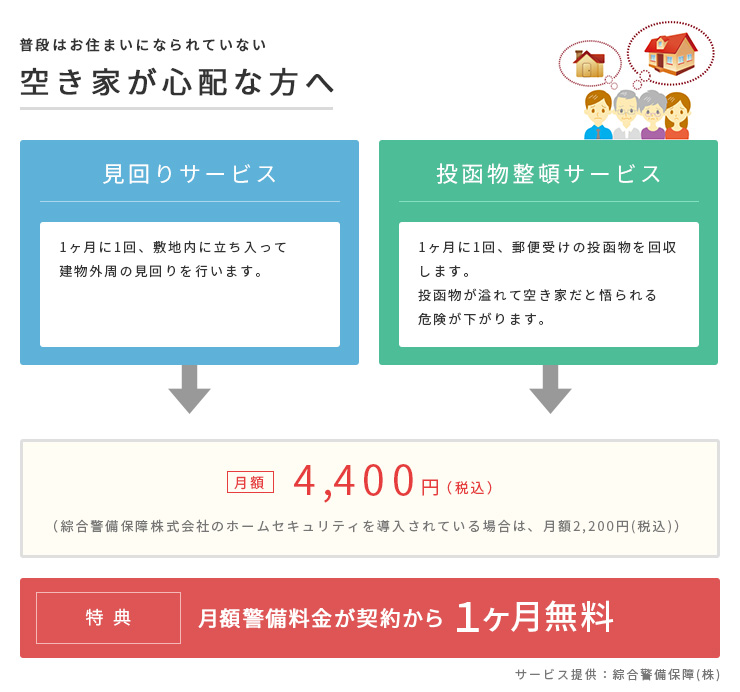 普段はお住まいになられていない
空き家が心配な方へ

見回りサービス

1ヶ月に1回、敷地内に立ち入って建物外周の見回りを行います。

投函物整頓サービス

1ヶ月に1回、郵便受けの投函物を回収します。
投函物が溢れて空き家だと悟られる危険が下がります。

月額 4,400円（税込）

（綜合警備保障株式会社のホームセキュリティを導入されている場合は、月額2,200円(税込)）

特典 月額警備料金が契約から 1ヶ月無料

サービス提供：綜合警備保障(株)